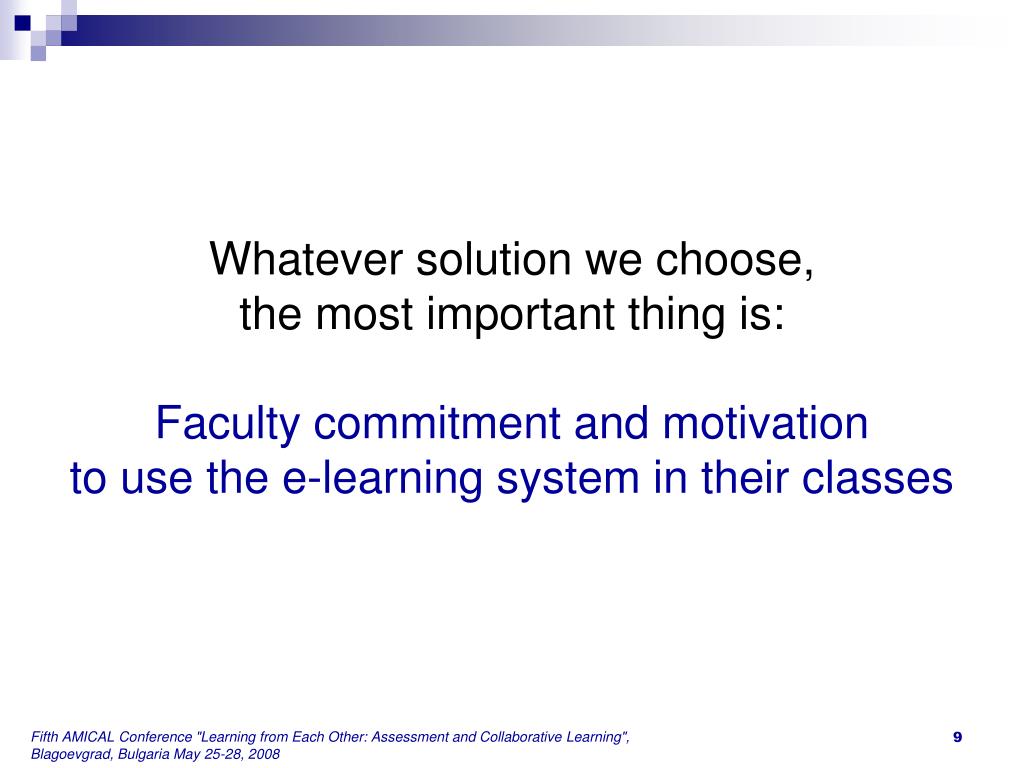 Whatever solution we choose,
the most important thing is:

Faculty commitment and motivation
to use the e-learning system in their classes

Fifth AMICAL Conference "Learning from Each Other: Assessment and Collaborative Learning", Blagoevgrad, Bulgaria May 25-28, 2008

9